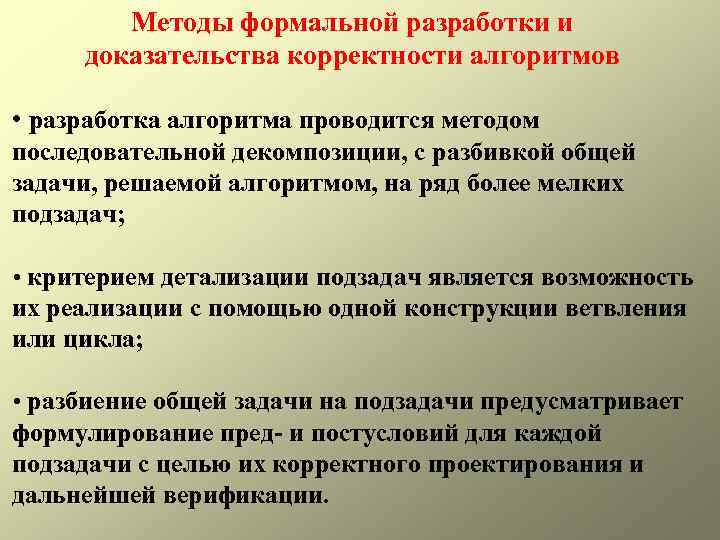 Методы формальной разработки и доказательства корректности алгоритмов

• разработка алгоритма проводится методом последовательной декомпозиции, с разбивкой общей задачи, решаемой алгоритмом, на ряд более мелких подзадач;

• критерием детализации подзадач является возможность их реализации с помощью одной конструкции ветвления или цикла;

• разбиение общей задачи на подзадачи предусматривает формулирование пред- и постусловий для каждой подзадачи с целью их корректного проектирования и дальнейшей верификации.